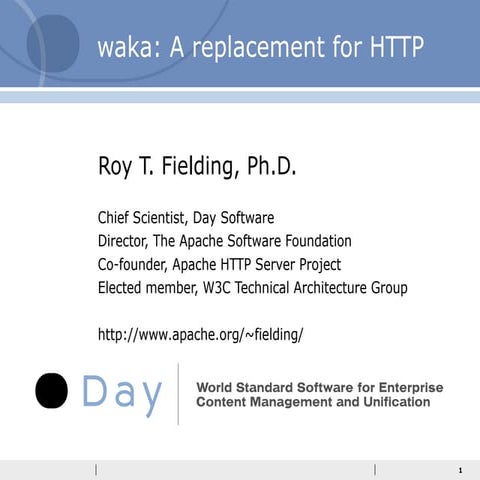 waka: A replacement for HTTP

Roy T. Fielding, Ph.D.

Chief Scientist, Day Software
Director, The Apache Software Foundation
Co-founder, Apache HTTP Server Project
Elected member, W3C Technical Architecture Group

http://www.apache.org/~fielding/

Day

World Standard Software for Enterprise Content Management and Unification

1